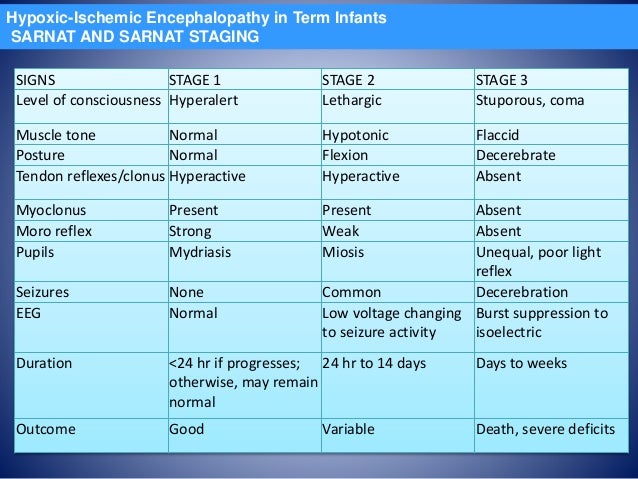 Hypoxic-Ischemic Encephalopathy in Term Infants
SARNAT AND SARNAT STAGING

| SIGNS | STAGE 1 | STAGE 2 | STAGE 3 |
|---|---|---|---|
| Level of consciousness | Hyperalert | Lethargic | Stuporous, coma |
| Muscle tone | Normal | Hypotonic | Flaccid |
| Posture | Normal | Flexion | Decerebrate |
| Tendon reflexes/clonus | Hyperactive | Hyperactive | Absent |
| Myoclonus | Present | Present | Absent |
| Moro reflex | Strong | Weak | Absent |
| Pupils | Mydriasis | Miosis | Unequal, poor light reflex |
| Seizures | None | Common | Decerebration |
| EEG | Normal | Low voltage changing to seizure activity | Burst suppression to isoelectric |
| Duration | <24 hr if progresses; otherwise, may remain normal | 24 hr to 14 days | Days to weeks |
| Outcome | Good | Variable | Death, severe deficits |